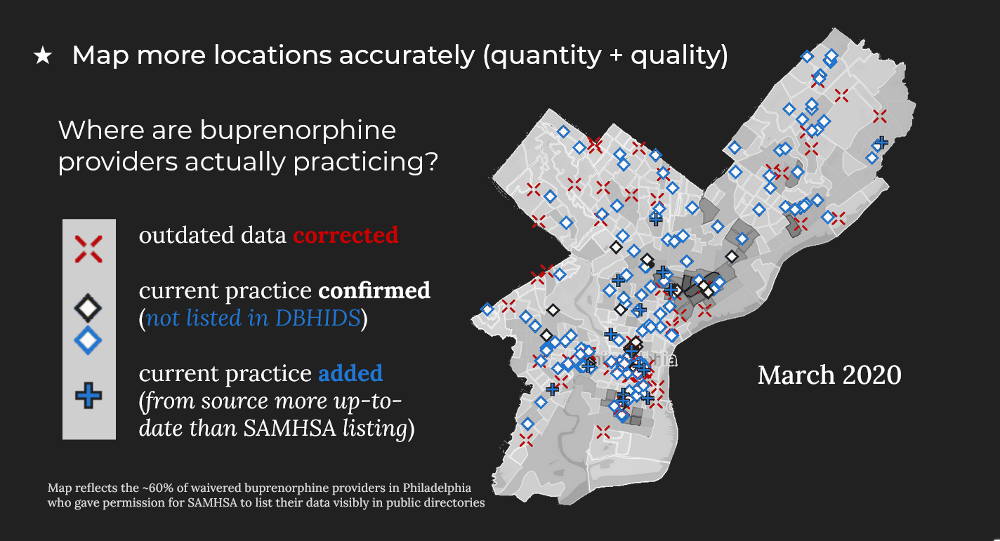 ★ Map more locations accurately (quantity + quality)

Where are buprenorphine providers actually practicing?

outdated data corrected

current practice confirmed (not listed in DBHIDS)

current practice added (from source more up-to-date than SAMHSA listing)

March 2020

Map reflects the ~60% of waivered buprenorphine providers in Philadelphia who gave permission for SAMHSA to list their data visibly in public directories